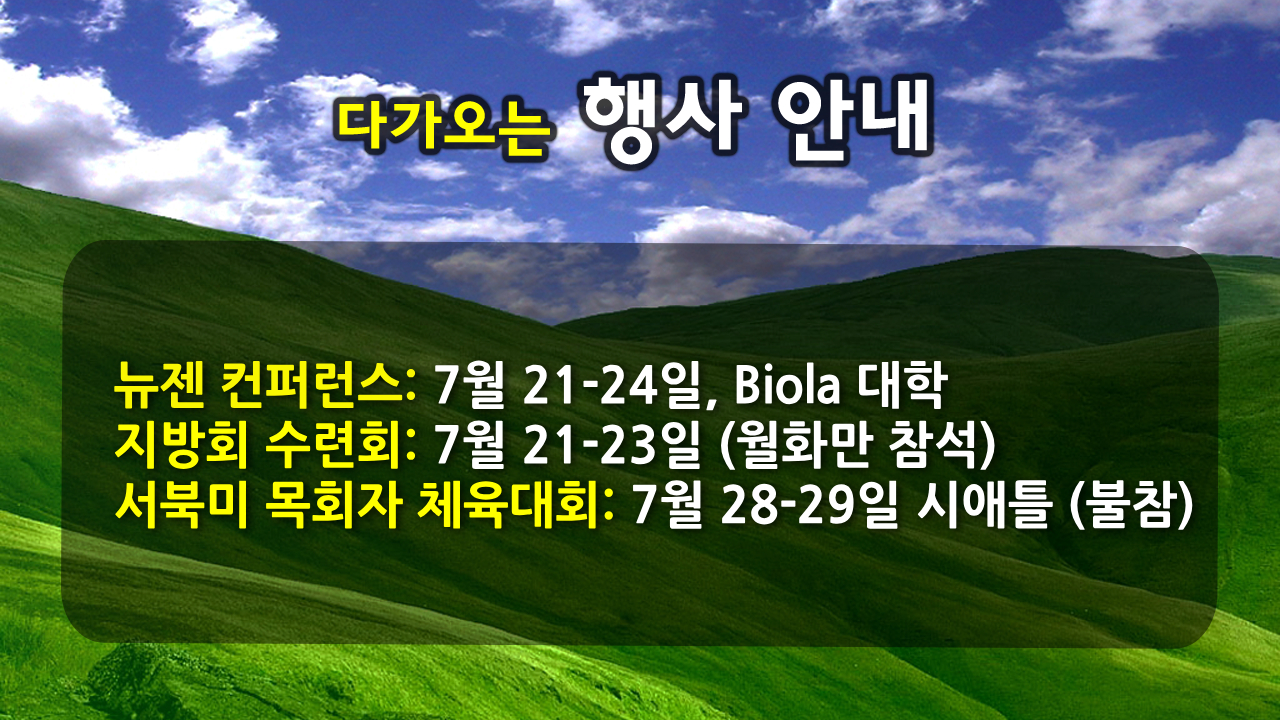 다가오는 행사 안내

뉴젠 컨퍼런스: 7월 21-24일, Biola 대학
지방회 수련회: 7월 21-23일 (월화만 참석)
서북미 목회자 체육대회: 7월 28-29일 시애틀 (불참)